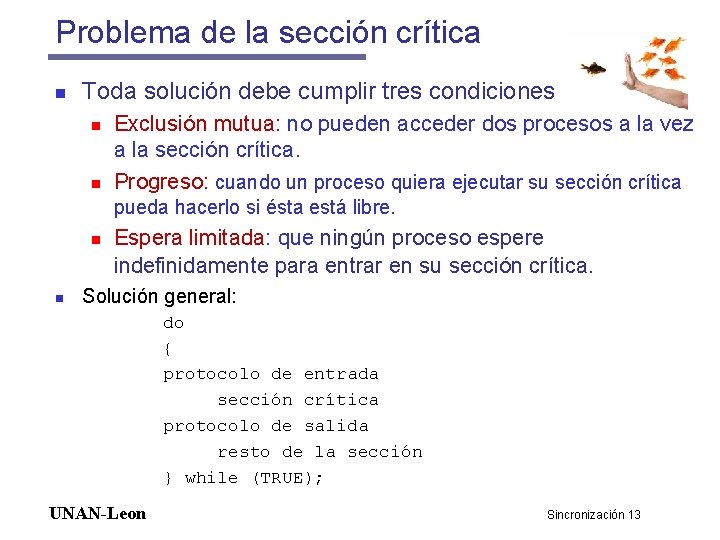 Problema de la sección crítica

Toda solución debe cumplir tres condiciones

Exclusión mutua: no pueden acceder dos procesos a la vez a la sección crítica.

Progreso: cuando un proceso quiera ejecutar su sección crítica pueda hacerlo si ésta está libre.

Espera limitada: que ningún proceso espere indefinidamente para entrar en su sección crítica.

Solución general:

do
{
protocolo de entrada
     sección crítica
protocolo de salida
     resto de la sección
} while (TRUE);

UNAN-Leon

Sincronización 13